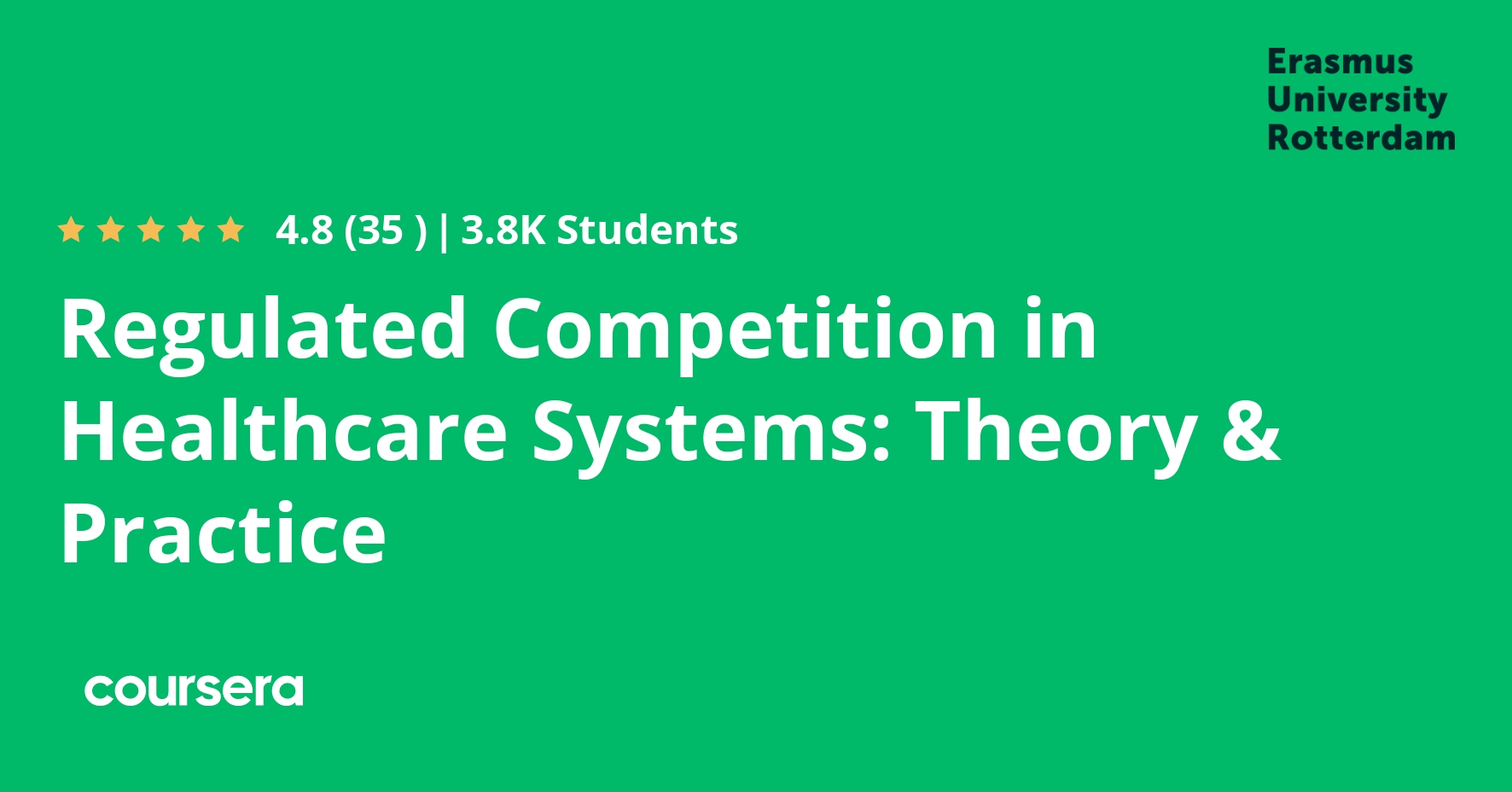 Erasmus University Rotterdam

4.8 (35 ) | 3.8K Students

Regulated Competition in Healthcare Systems: Theory & Practice

coursera